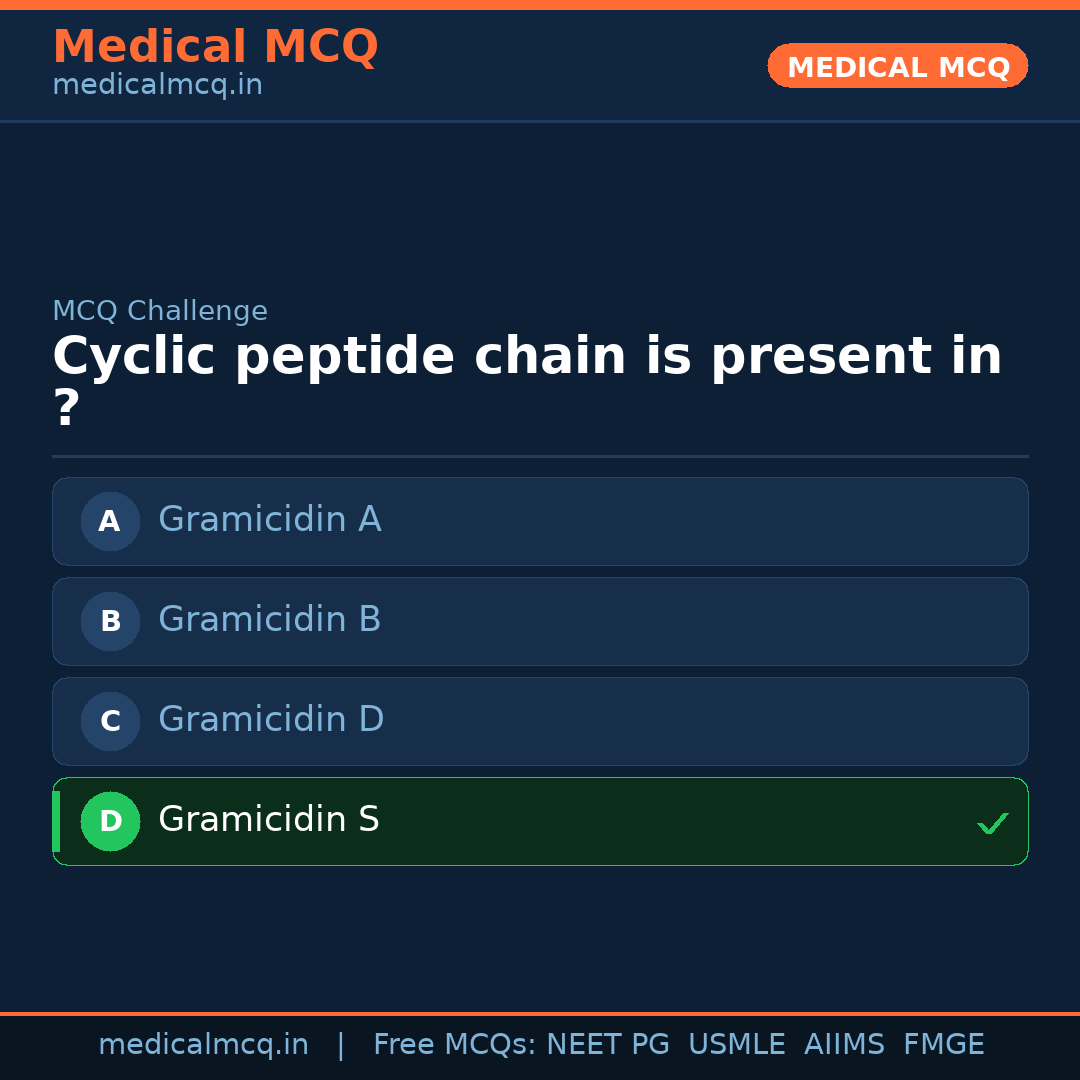 Medical MCQ
medicalmcq.in

MEDICAL MCQ

MCQ Challenge

Cyclic peptide chain is present in ?

A Gramicidin A

B Gramicidin B

C Gramicidin D

D Gramicidin S ✓

medicalmcq.in | Free MCQs: NEET PG USMLE AIIMS FMGE